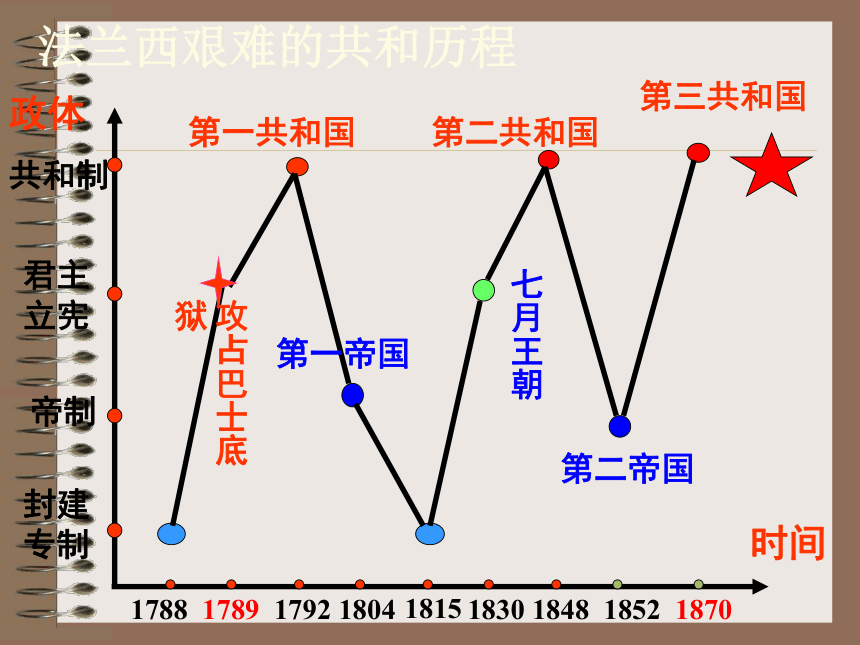 法兰西艰难的共和历程

政体

共和制

君主立宪

帝制

封建专制

第一共和国

第二共和国

第三共和国

攻占巴士底狱

第一帝国

七月王朝

第二帝国

时间

1788 1789 1792 1804 1815 1830 1848 1852 1870